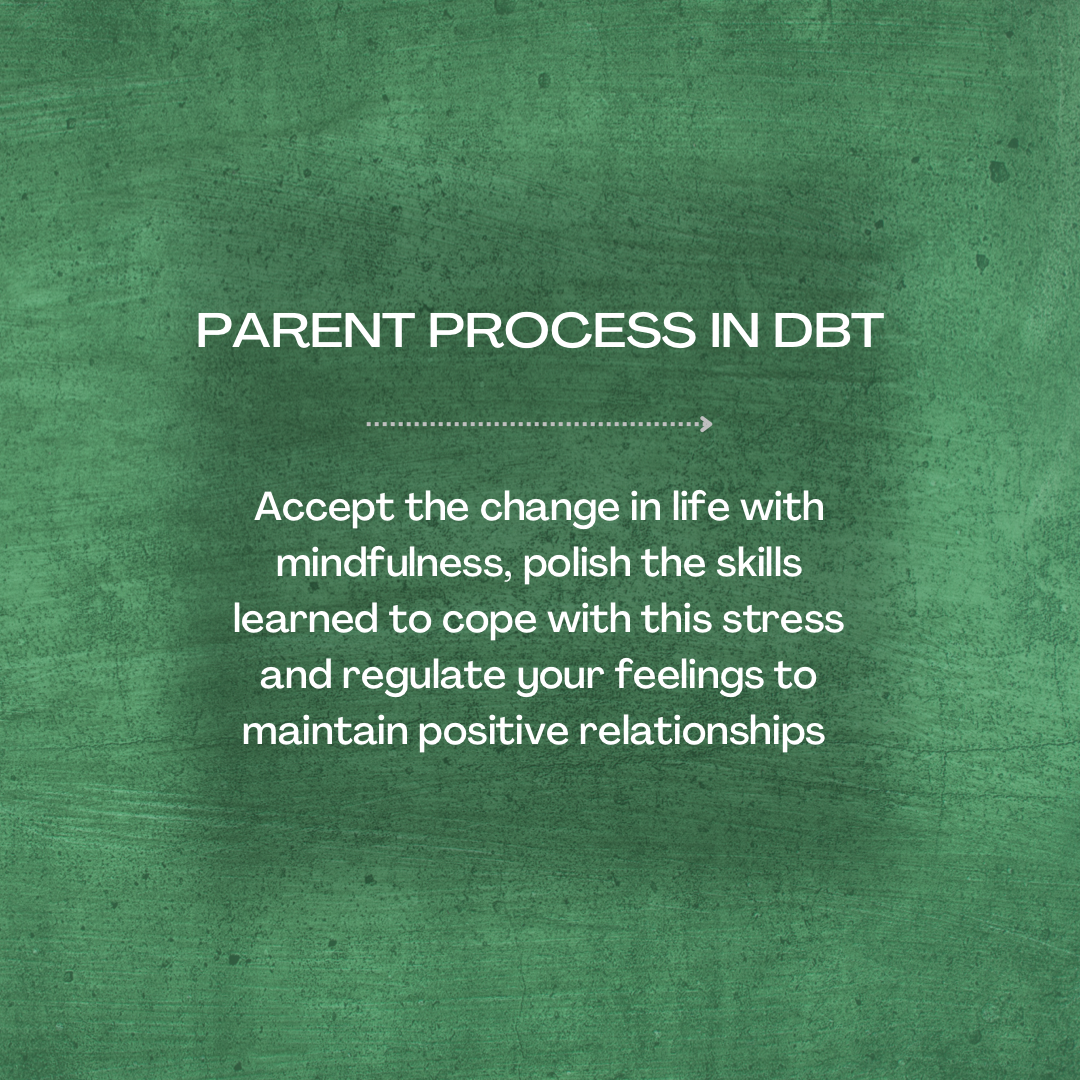 PARENT PROCESS IN DBT

Accept the change in life with mindfulness, polish the skills learned to cope with this stress and regulate your feelings to maintain positive relationships